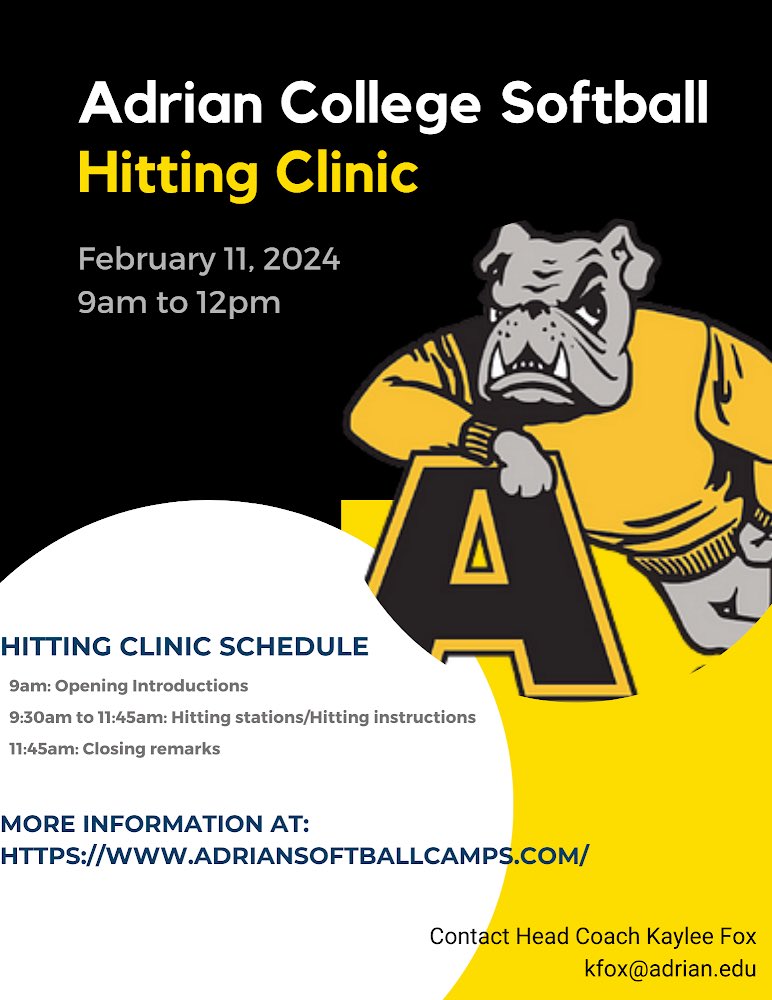 Adrian College Softball
Hitting Clinic

February 11, 2024
9am to 12pm

A

HITTING CLINIC SCHEDULE
9am: Opening Introductions
9:30am to 11:45am: Hitting stations/Hitting instructions
11:45am: Closing remarks

MORE INFORMATION AT:
HTTPS://WWW.ADRIANSOFTBALLCAMPS.COM/

Contact Head Coach Kaylee Fox
kfox@adrian.edu